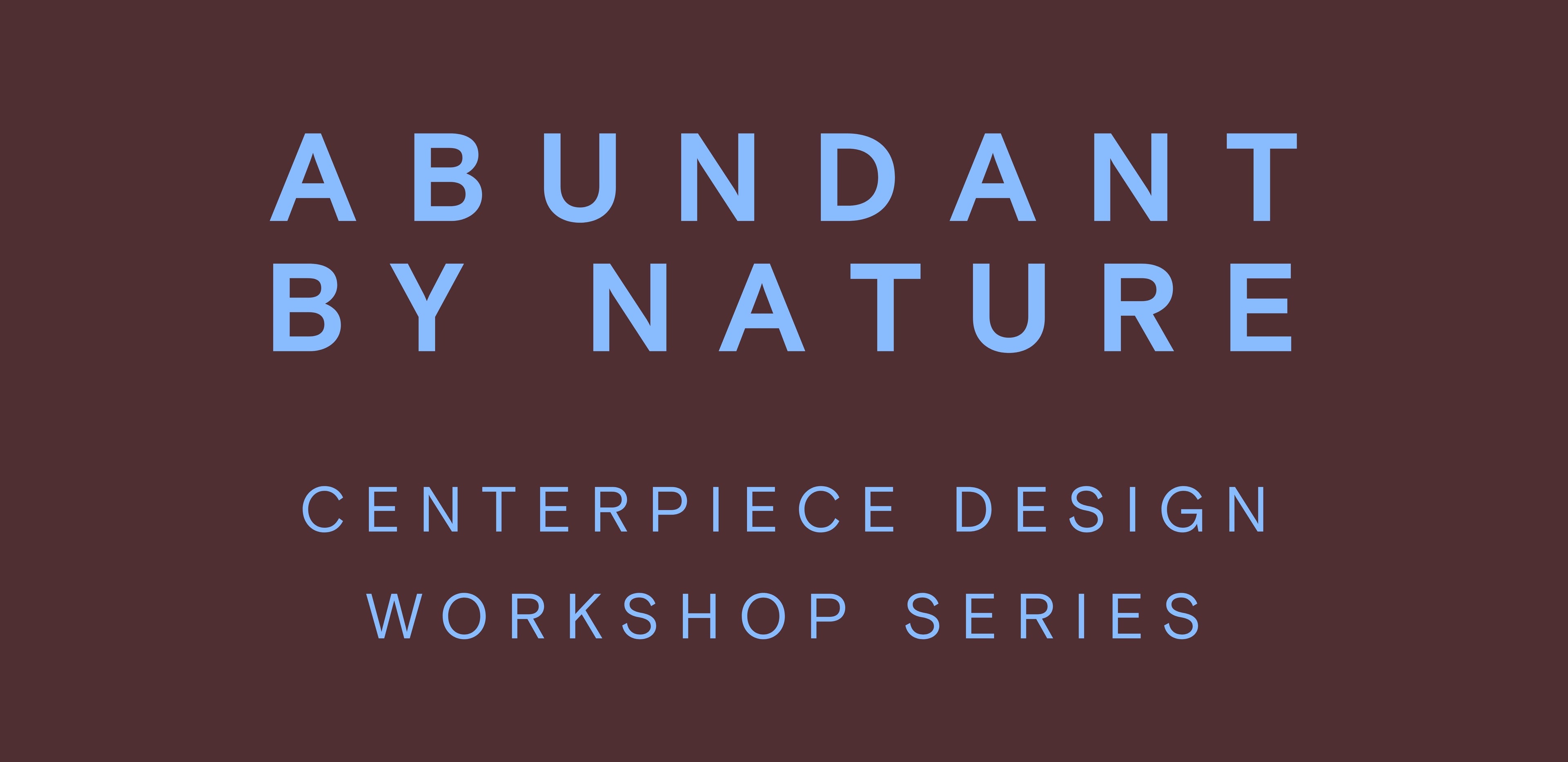 ABUNDANT BY NATURE

CENTERPIECE DESIGN WORKSHOP SERIES